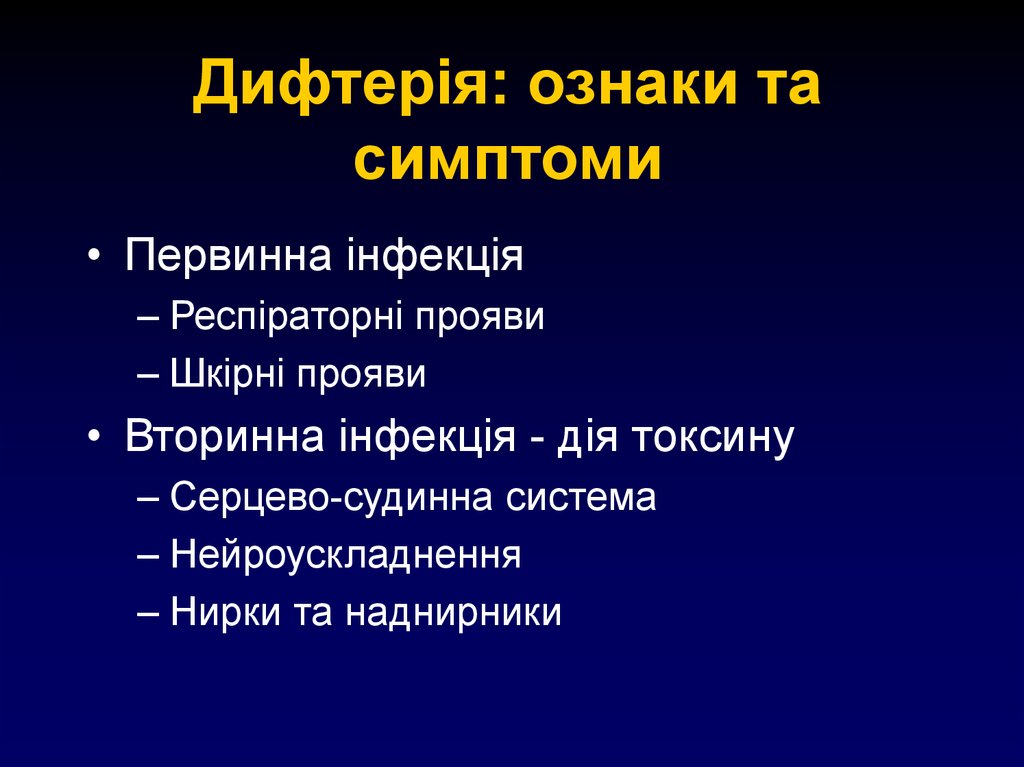 Дифтерія: ознаки та симптоми

• Первинна інфекція
– Респіраторні прояви
– Шкірні прояви
• Вторинна інфекція - дія токсину
– Серцево-судинна система
– Нейроускладнення
– Нирки та наднирники